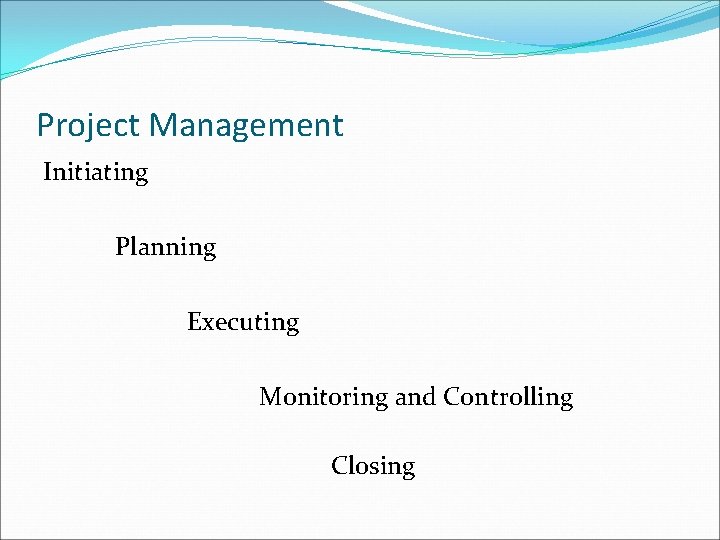 Project Management

Initiating

Planning

Executing

Monitoring and Controlling

Closing